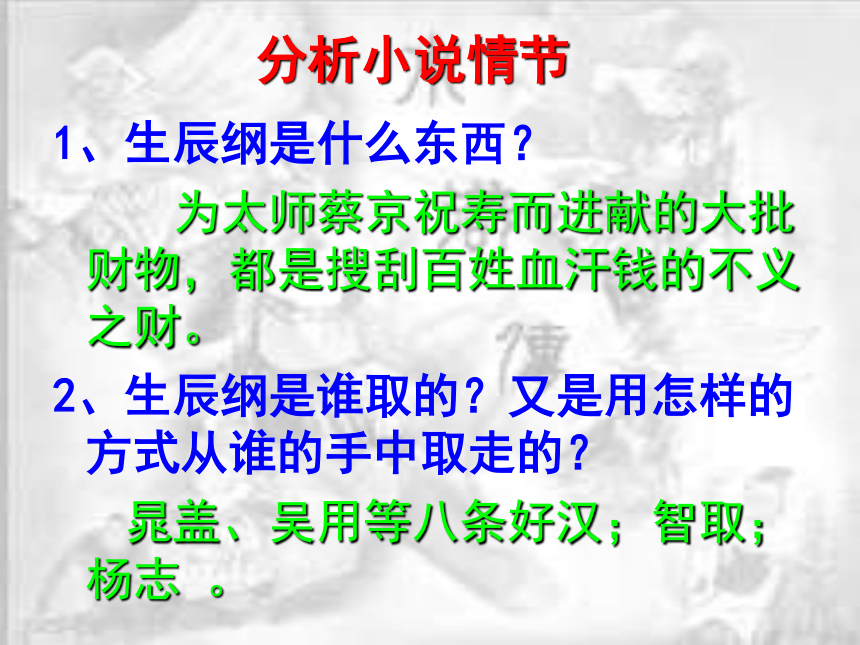 分析小说情节

1、生辰纲是什么东西？

为太师蔡京祝寿而进献的大批财物，都是搜刮百姓血汗钱的不义之财。

2、生辰纲是谁取的？又是用怎样的方式从谁的手中取走的？

晁盖、吴用等八条好汉；智取；杨志 。